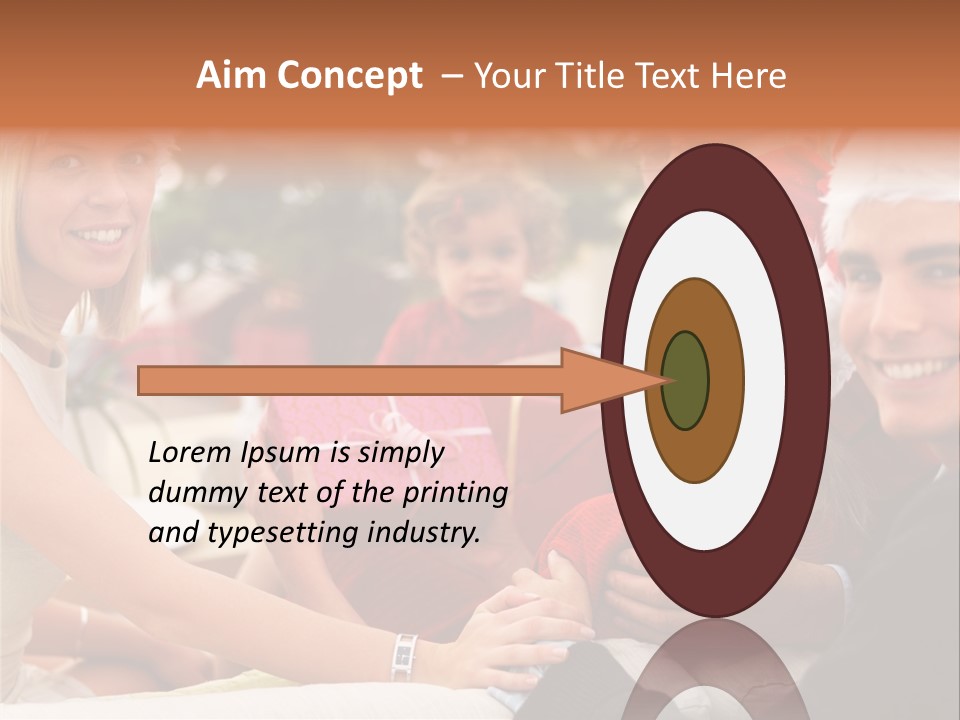 Aim Concept – Your Title Text Here

Lorem Ipsum is simply dummy text of the printing and typesetting industry.